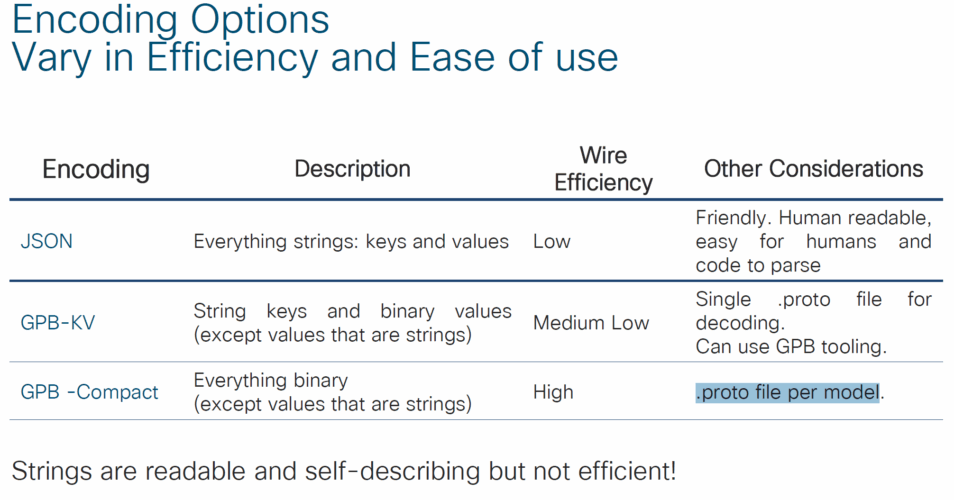 Encoding Options
Vary in Efficiency and Ease of use

| Encoding | Description | Wire Efficiency | Other Considerations |
|---|---|---|---|
| JSON | Everything strings: keys and values | Low | Friendly. Human readable, easy for humans and code to parse |
| GPB-KV | String keys and binary values (except values that are strings) | Medium Low | Single .proto file for decoding. Can use GPB tooling. |
| GPB -Compact | Everything binary (except values that are strings) | High | .proto file per model. |

Strings are readable and self-describing but not efficient!